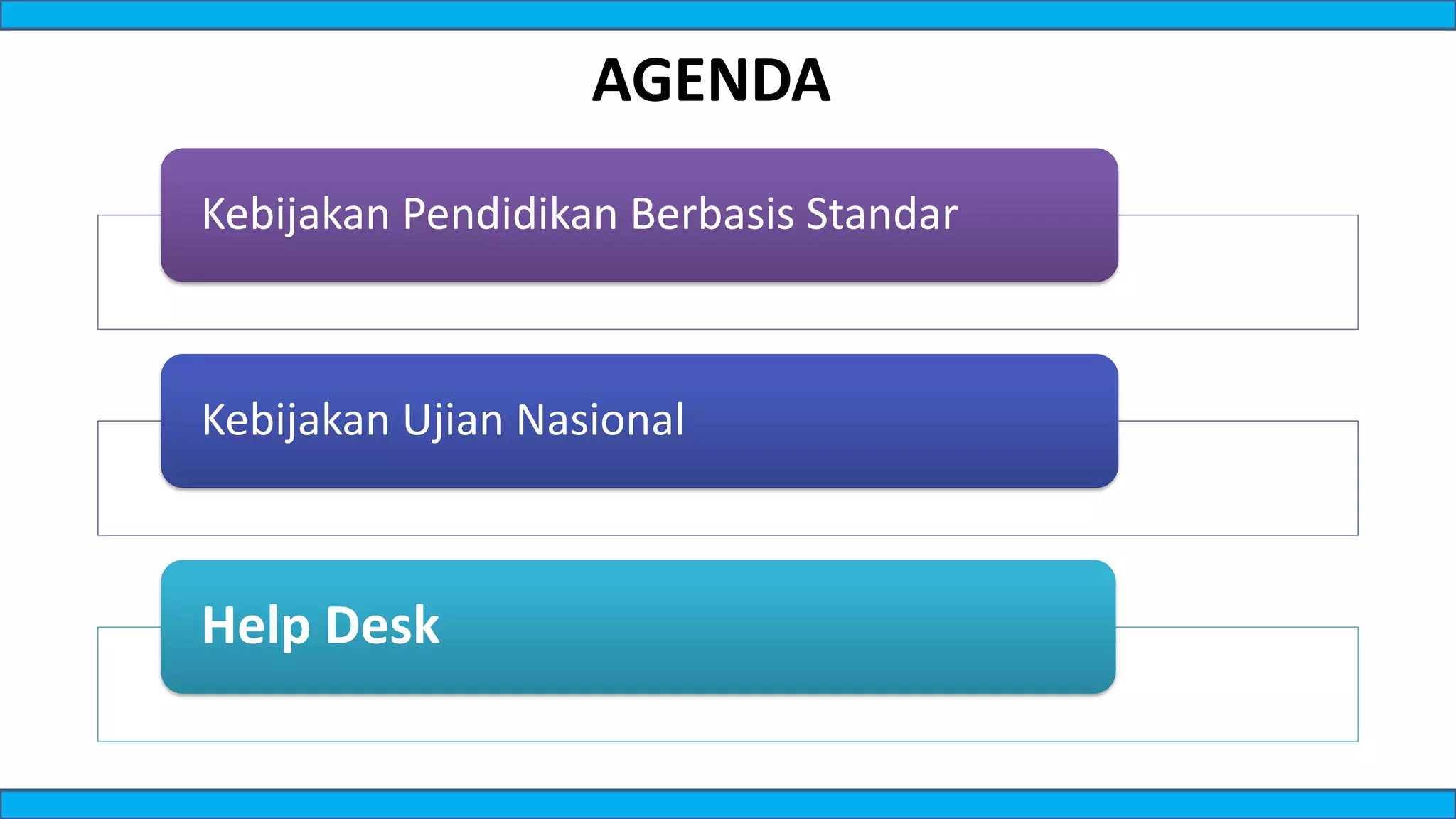 AGENDA

Kebijakan Pendidikan Berbasis Standar

Kebijakan Ujian Nasional

Help Desk